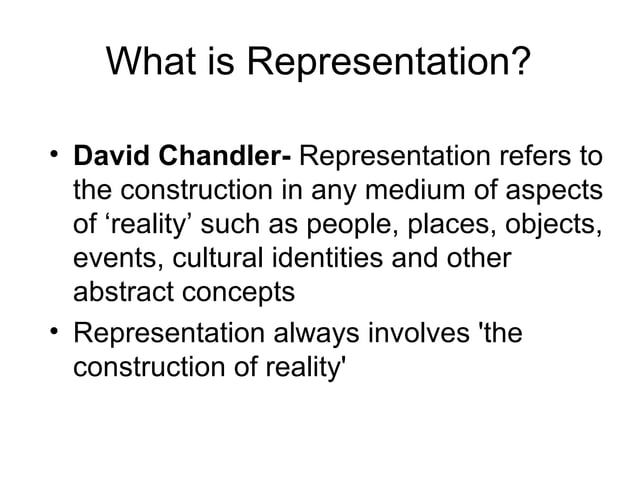 What is Representation?

• David Chandler- Representation refers to the construction in any medium of aspects of ‘reality’ such as people, places, objects, events, cultural identities and other abstract concepts

• Representation always involves 'the construction of reality'